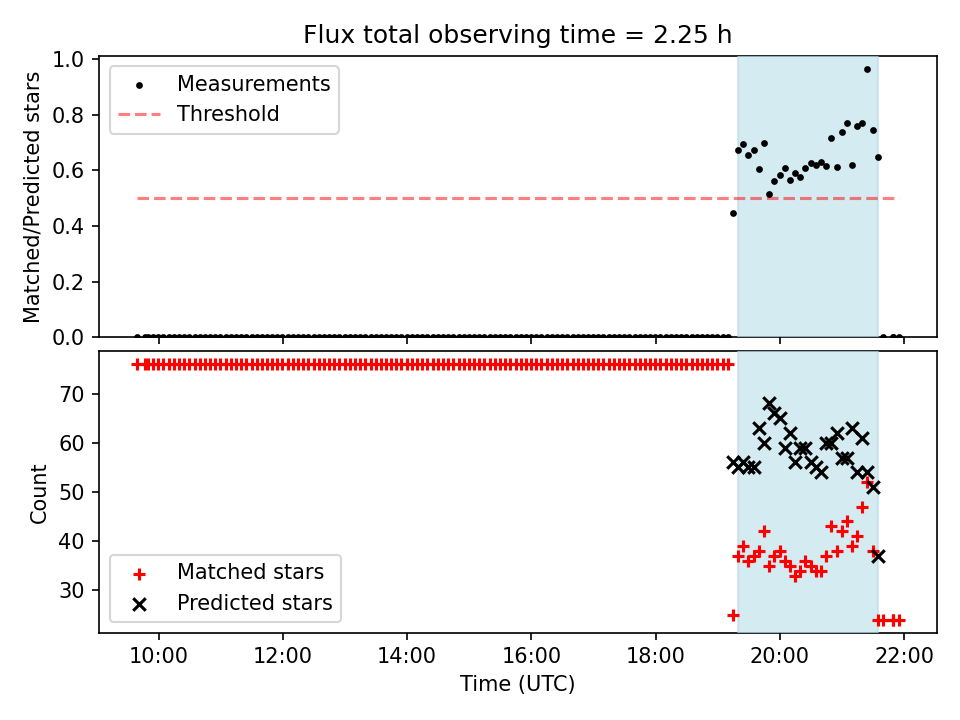 Flux total observing time = 2.25 h

Matched/Predicted stars

1.0
0.8
0.6
0.4
0.2
0.0

Measurements
Threshold

Count

70
60
50
40
30

Matched stars
Predicted stars

10:00
12:00
14:00
16:00
18:00
20:00
22:00

Time (UTC)